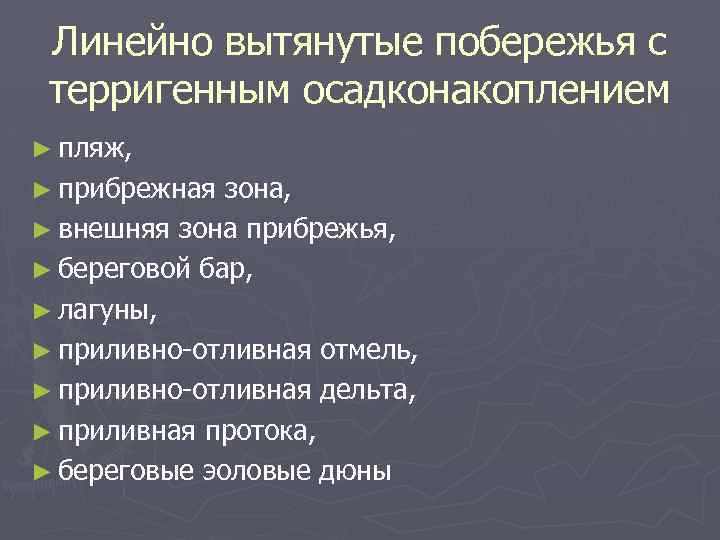 Линейно вытянутые побережья с терригенным осадконакоплением

► пляж,
► прибрежная зона,
► внешняя зона прибрежья,
► береговой бар,
► лагуны,
► приливно-отливная отмель,
► приливно-отливная дельта,
► приливная протока,
► береговые эоловые дюны